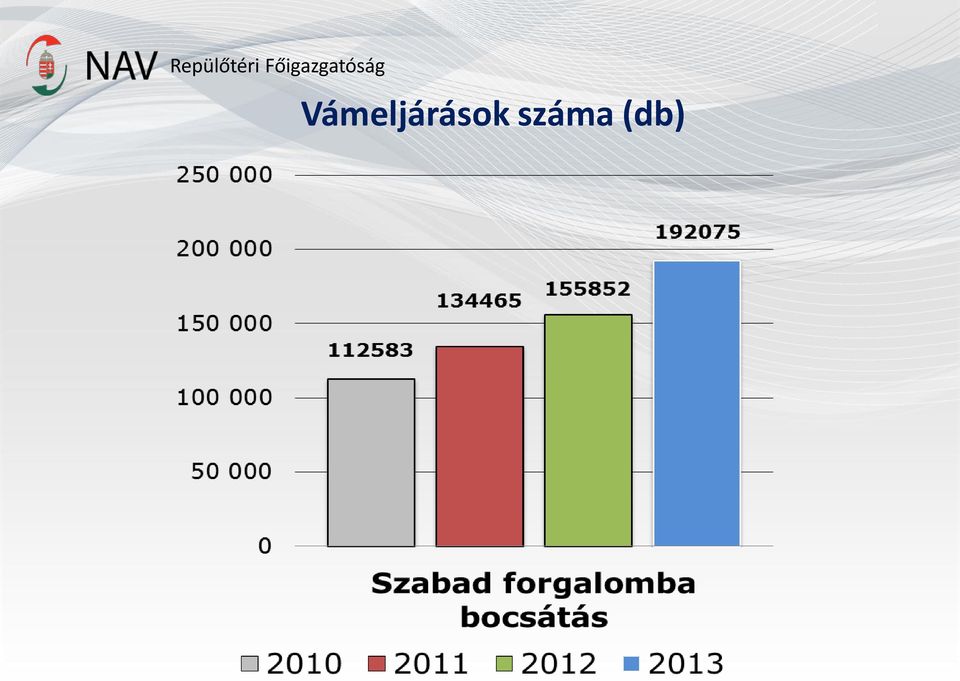 NAV Repülőtéri Főigazgatóság

Vámeljárások száma (db)

250 000
200 000
150 000
100 000
50 000
0

112583
134465
155852
192075

Szabad forgalomba bocsátás

2010 2011 2012 2013